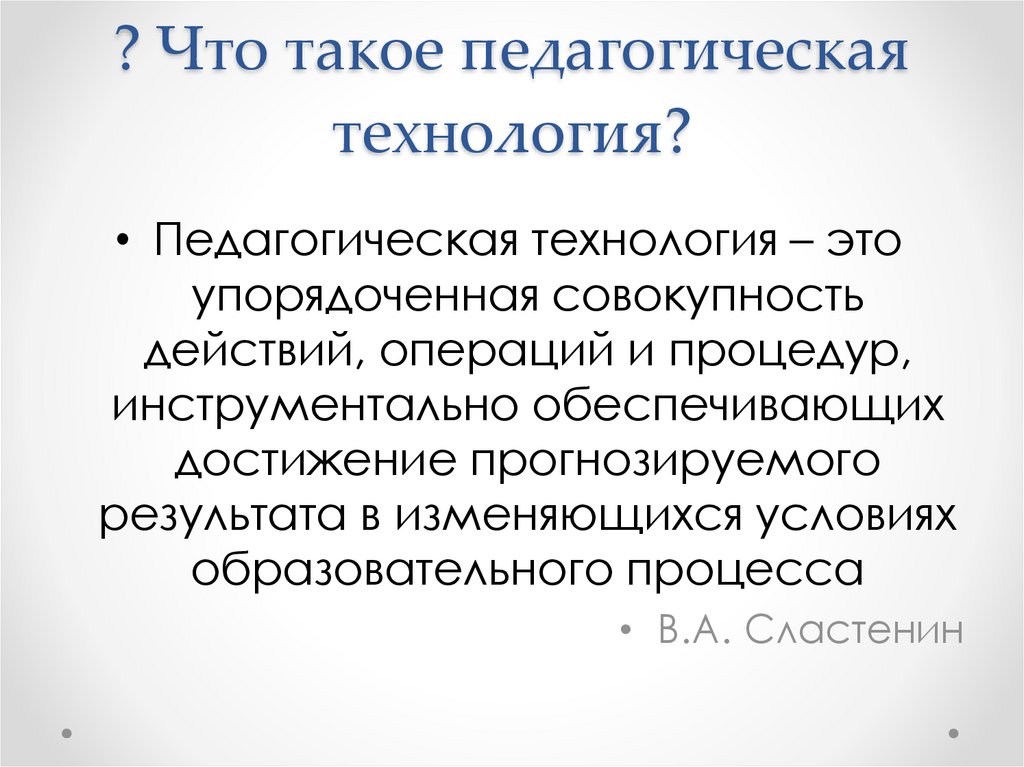 ? Что такое педагогическая технология?

• Педагогическая технология – это упорядоченная совокупность действий, операций и процедур, инструментально обеспечивающих достижение прогнозируемого результата в изменяющихся условиях образовательного процесса

• В.А. Сластенин